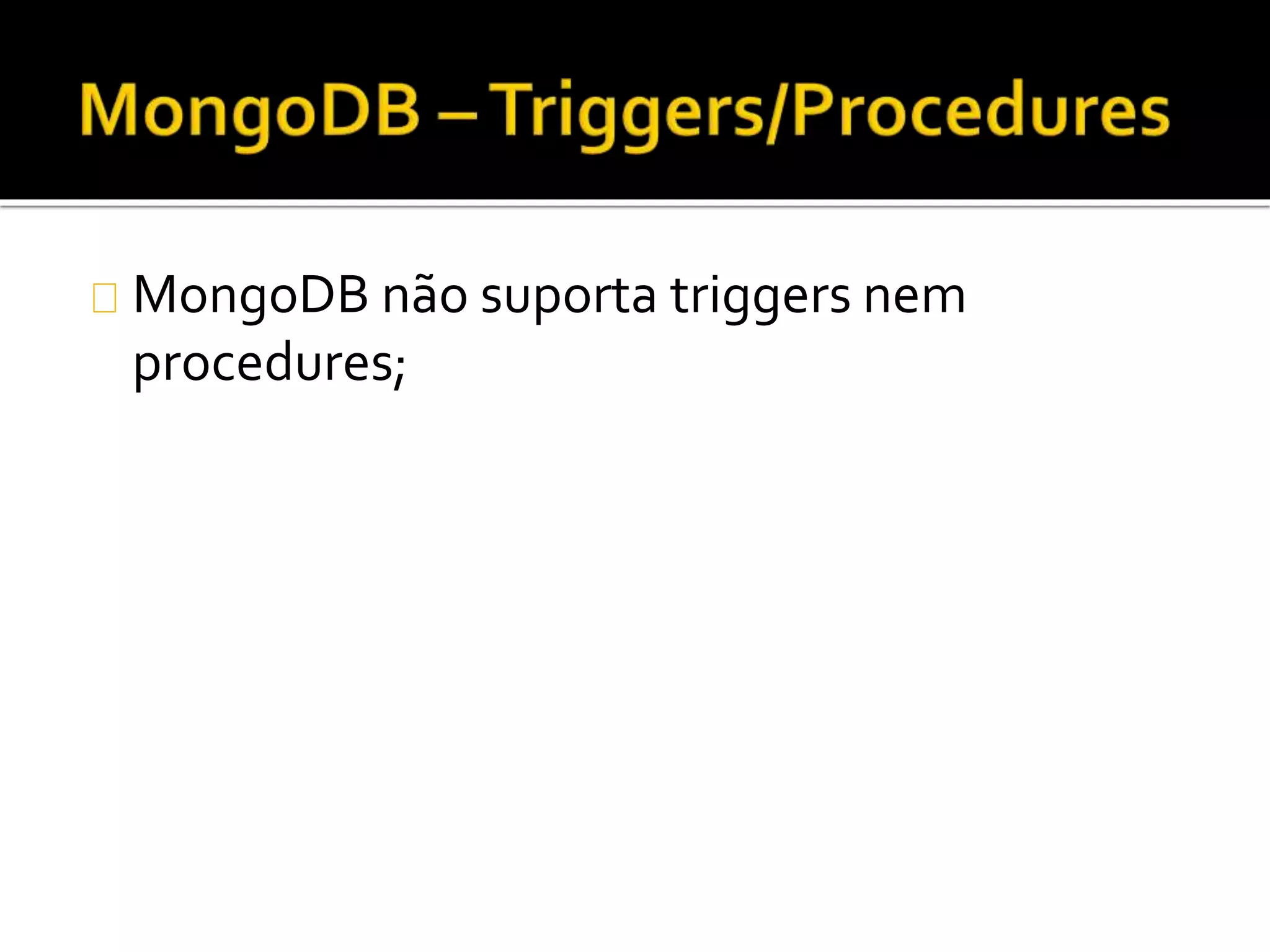 MongoDB – Triggers/Procedures

MongoDB não suporta triggers nem procedures;